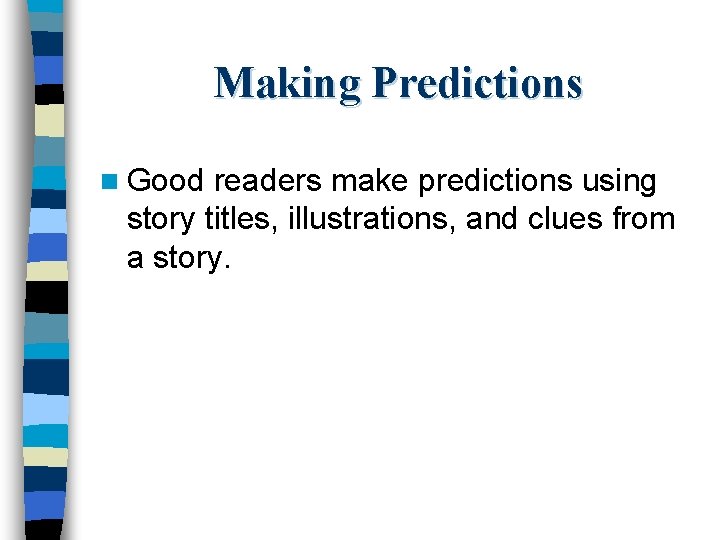 Making Predictions

Good readers make predictions using story titles, illustrations, and clues from a story.